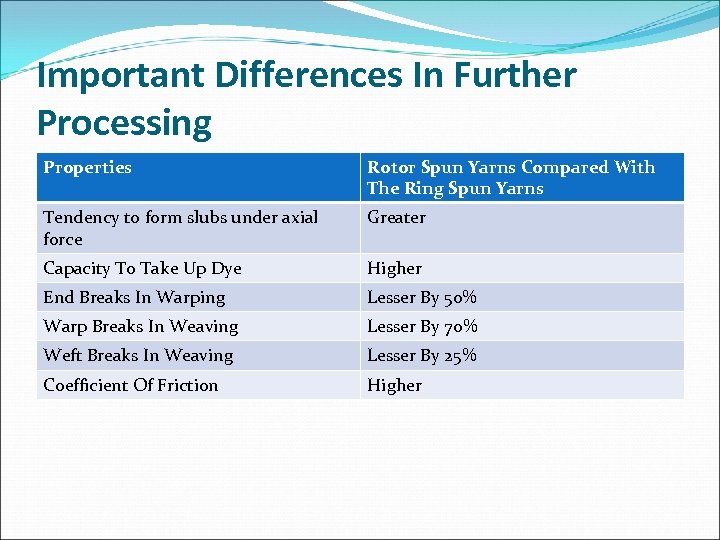 Important Differences In Further Processing

| Properties | Rotor Spun Yarns Compared With The Ring Spun Yarns |
|---|---|
| Tendency to form slubs under axial force | Greater |
| Capacity To Take Up Dye | Higher |
| End Breaks In Warping | Lesser By 50% |
| Warp Breaks In Weaving | Lesser By 70% |
| Weft Breaks In Weaving | Lesser By 25% |
| Coefficient Of Friction | Higher |